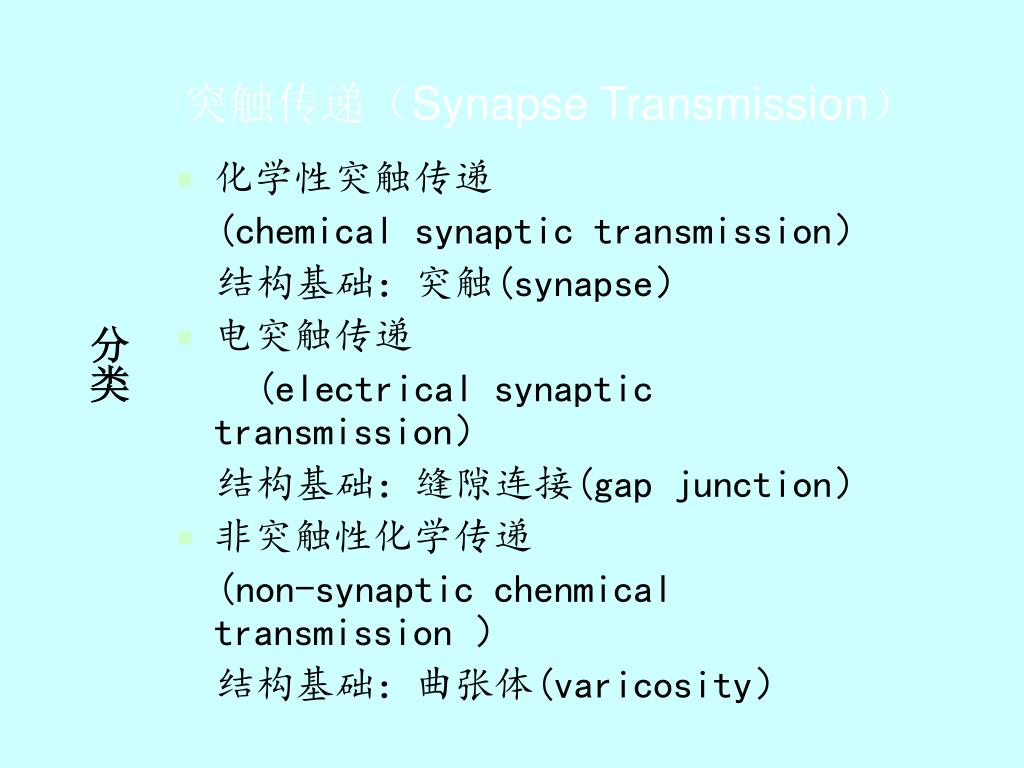 突触传递（Synapse Transmission）

分类

化学性突触传递
(chemical synaptic transmission)
结构基础：突触(synapse)

电突触传递
(electrical synaptic transmission)
结构基础：缝隙连接(gap junction)

非突触性化学传递
(non-synaptic chenmical transmission )
结构基础：曲张体(varicosity)